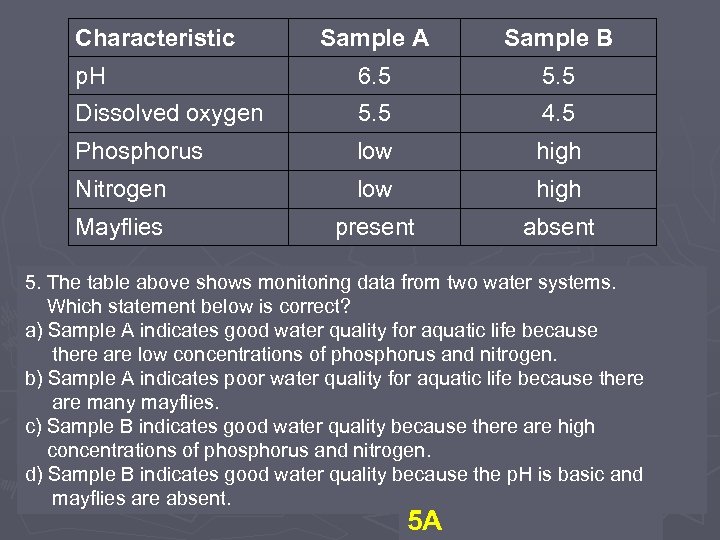 | Characteristic | Sample A | Sample B |
|---|---|---|
| pH | 6.5 | 5.5 |
| Dissolved oxygen | 5.5 | 4.5 |
| Phosphorus | low | high |
| Nitrogen | low | high |
| Mayflies | present | absent |

5. The table above shows monitoring data from two water systems. Which statement below is correct?
a) Sample A indicates good water quality for aquatic life because there are low concentrations of phosphorus and nitrogen.
b) Sample A indicates poor water quality for aquatic life because there are many mayflies.
c) Sample B indicates good water quality because there are high concentrations of phosphorus and nitrogen.
d) Sample B indicates good water quality because the pH is basic and mayflies are absent.

5A